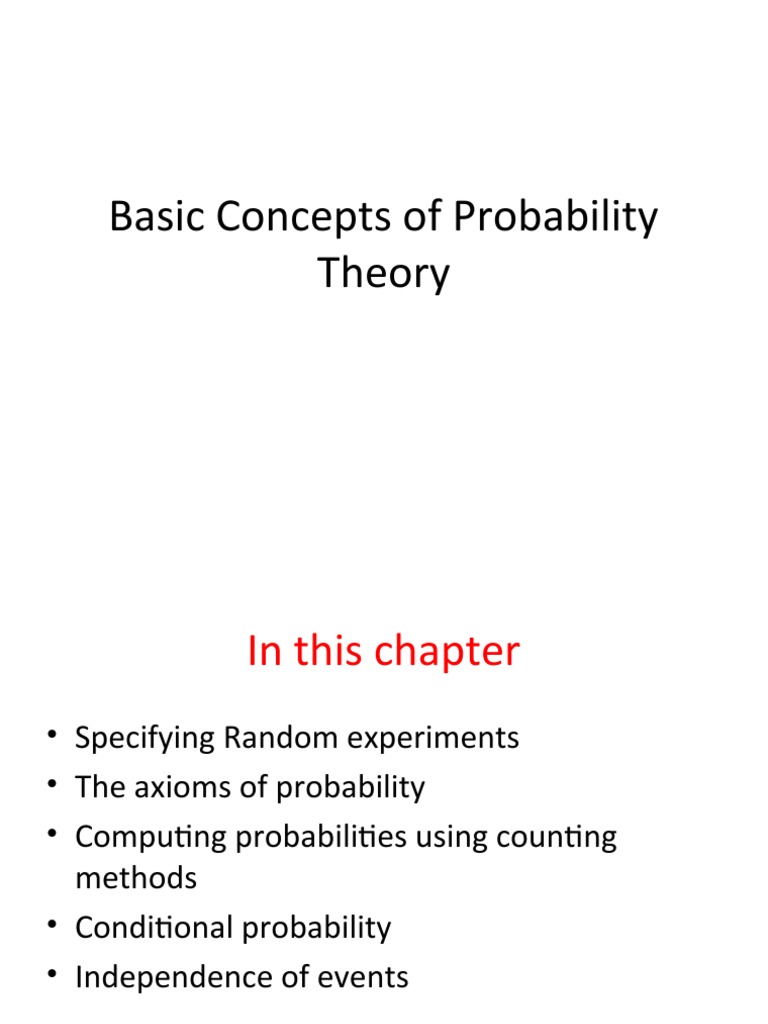 Basic Concepts of Probability Theory

In this chapter

• Specifying Random experiments
• The axioms of probability
• Computing probabilities using counting methods
• Conditional probability
• Independence of events